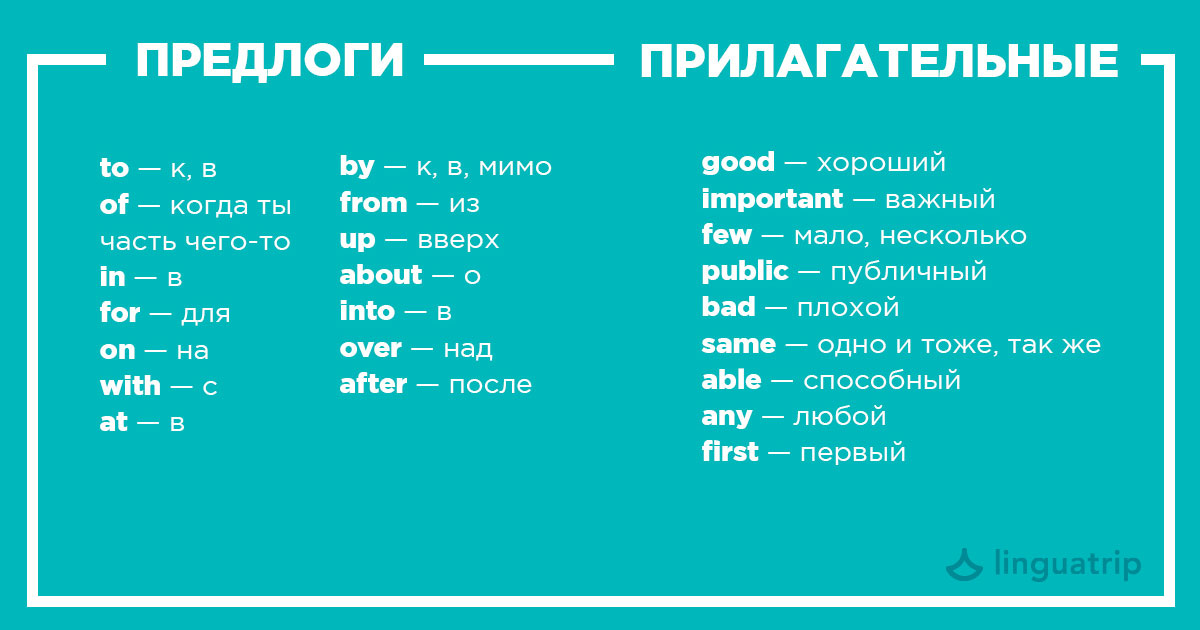 ПРЕДЛОГИ

to — к, в
of — когда ты часть чего-то
in — в
for — для
on — на
with — с
at — в

by — к, в, мимо
from — из
up — вверх
about — о
into — в
over — над
after — после

ПРИЛАГАТЕЛЬНЫЕ

good — хороший
important — важный
few — мало, несколько
public — публичный
bad — плохой
same — одно и тоже, так же
able — способный
any — любой
first — первый

linguatrip